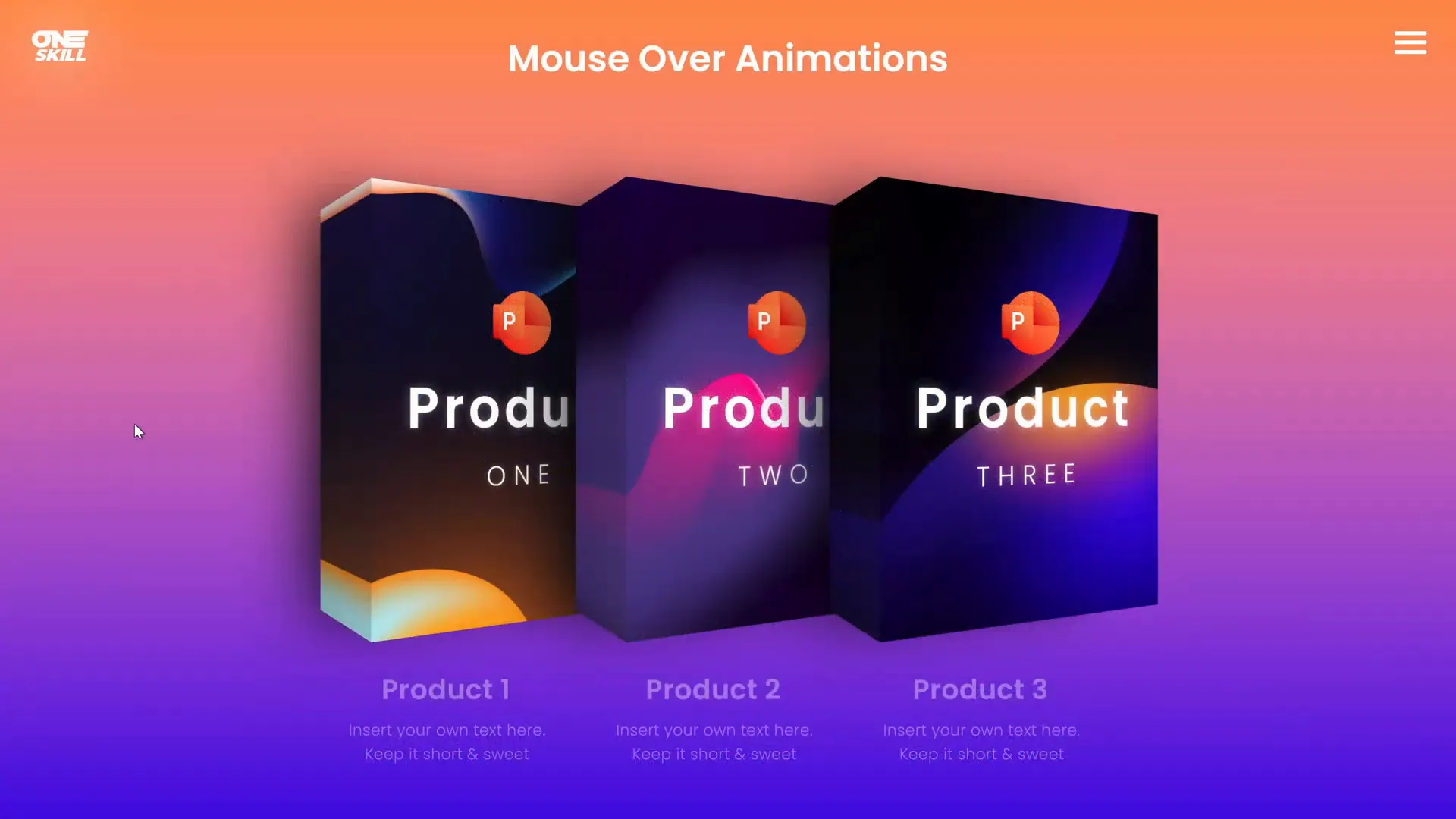 ONE SKILL

Mouse Over Animations

P
Produ
ONE

P
Produ
TWO

P
Product
THREE

Product 1
Insert your own text here.
Keep it short & sweet

Product 2
Insert your own text here.
Keep it short & sweet

Product 3
Insert your own text here.
Keep it short & sweet